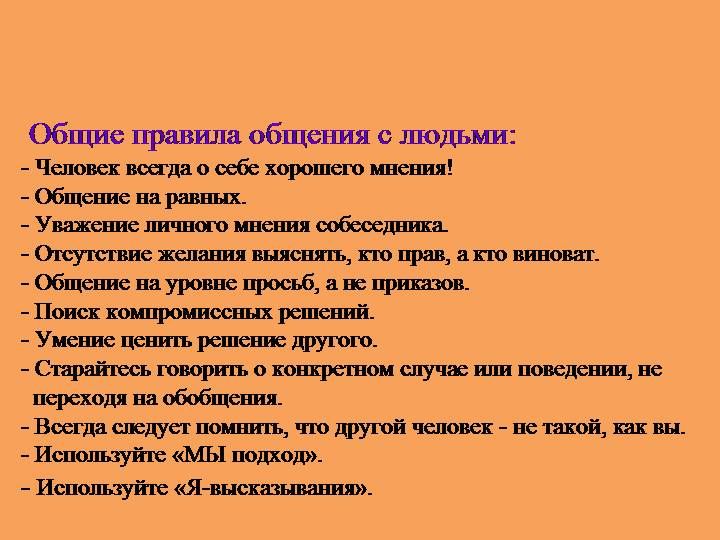 Общие правила общения с людьми:
- Человек всегда о себе хорошего мнения!
- Общение на равных.
- Уважение личного мнения собеседника.
- Отсутствие желания выяснять, кто прав, а кто виноват.
- Общение на уровне просьб, а не приказов.
- Поиск компромиссных решений.
- Умение ценить решение другого.
- Старайтесь говорить о конкретном случае или поведении, не переходя на обобщения.
- Всегда следует помнить, что другой человек - не такой, как вы.
- Используйте «МЫ подход».
- Используйте «Я-высказывания».